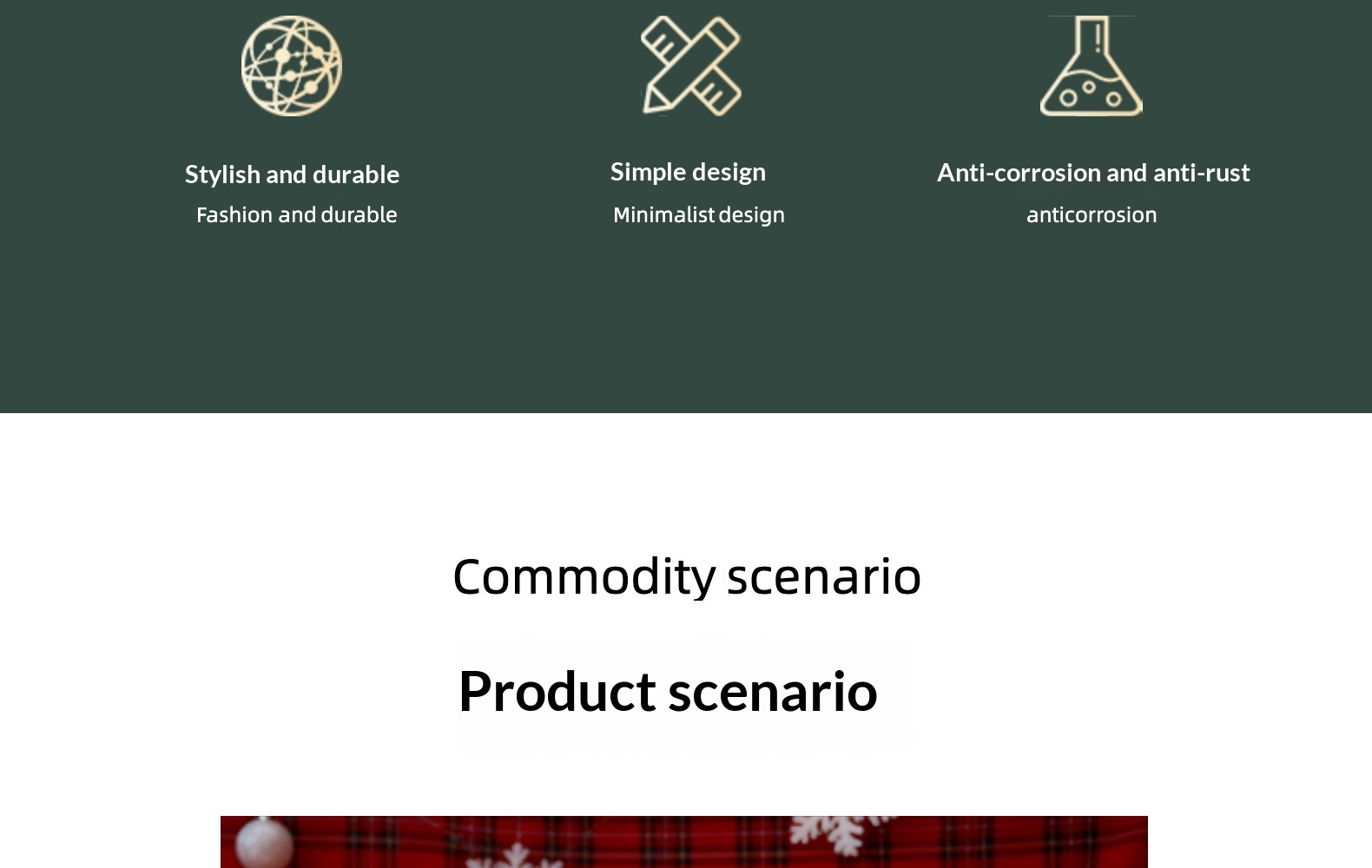 Stylish and durable
Fashion and durable

Simple design
Minimalist design

Anti-corrosion and anti-rust
anticorrosion

Commodity scenario

Product scenario